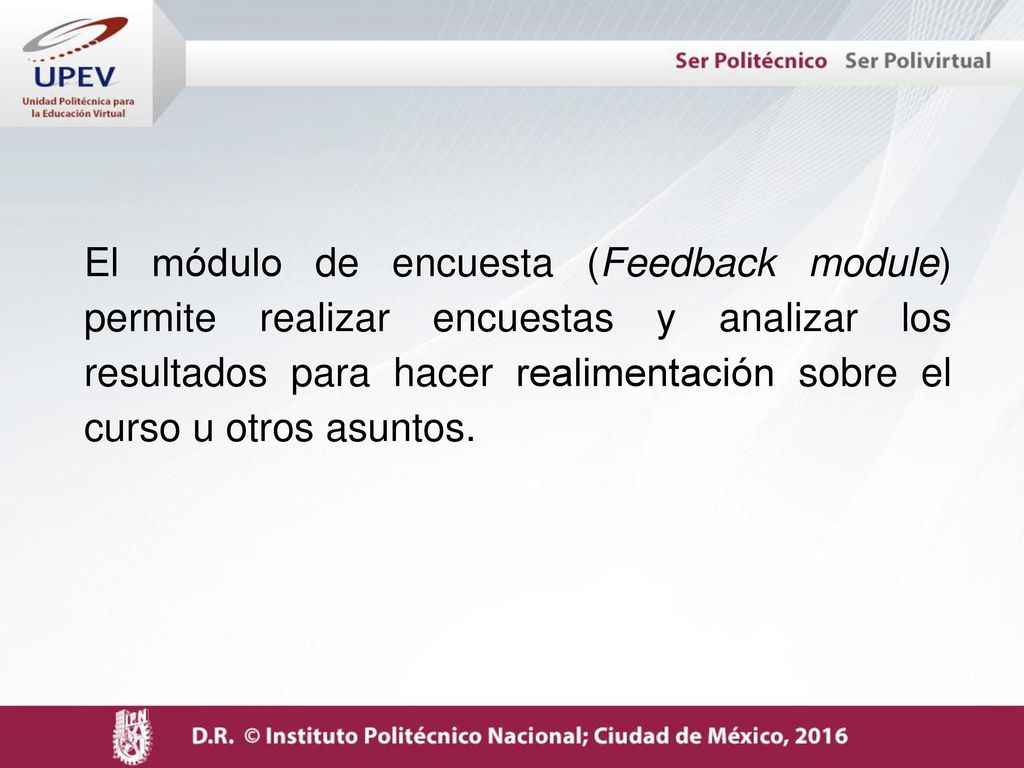 UPEV
Unidad Politécnica para la Educación Virtual

Ser Politécnico Ser Polivirtual

El módulo de encuesta (Feedback module) permite realizar encuestas y analizar los resultados para hacer realimentación sobre el curso u otros asuntos.

IPN

D.R. © Instituto Politécnico Nacional; Ciudad de México, 2016